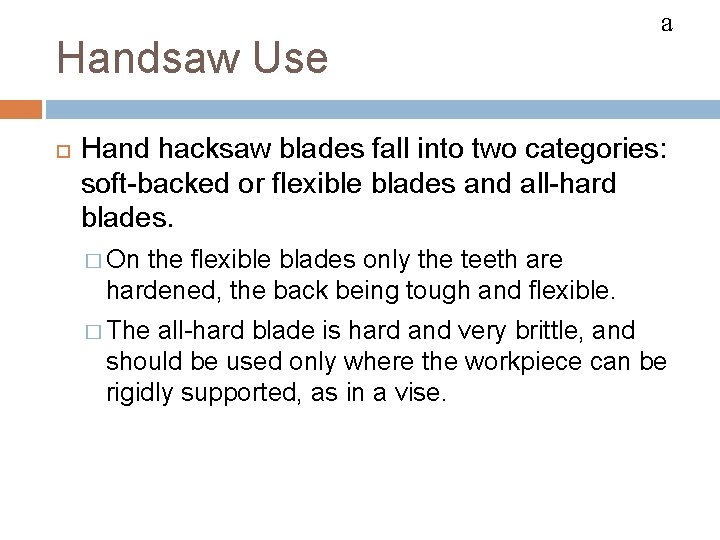 a

Handsaw Use

Hand hacksaw blades fall into two categories: soft-backed or flexible blades and all-hard blades.

On the flexible blades only the teeth are hardened, the back being tough and flexible.

The all-hard blade is hard and very brittle, and should be used only where the workpiece can be rigidly supported, as in a vise.